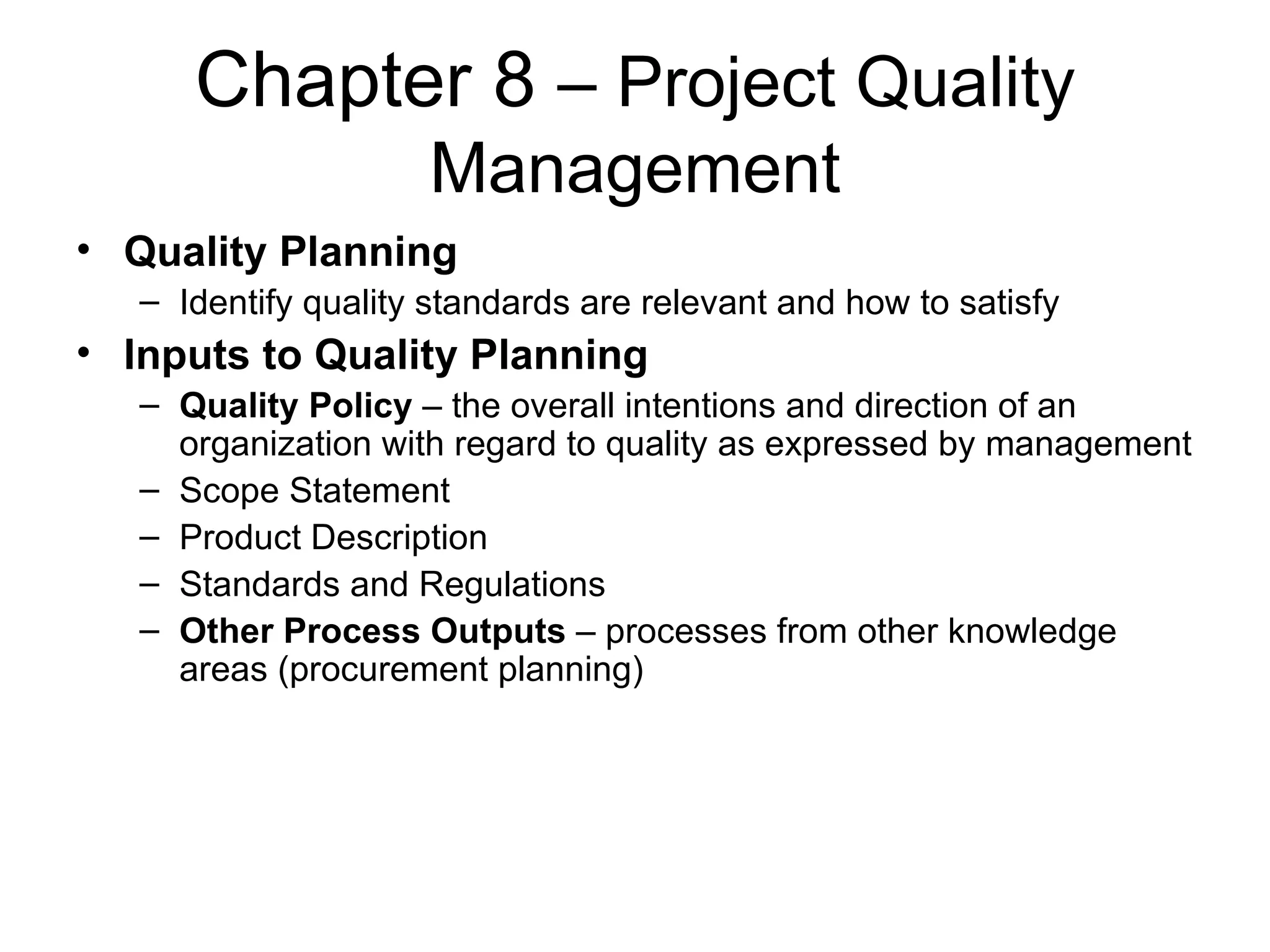 Chapter 8 – Project Quality Management

• Quality Planning
  – Identify quality standards are relevant and how to satisfy
• Inputs to Quality Planning
  – Quality Policy – the overall intentions and direction of an organization with regard to quality as expressed by management
  – Scope Statement
  – Product Description
  – Standards and Regulations
  – Other Process Outputs – processes from other knowledge areas (procurement planning)